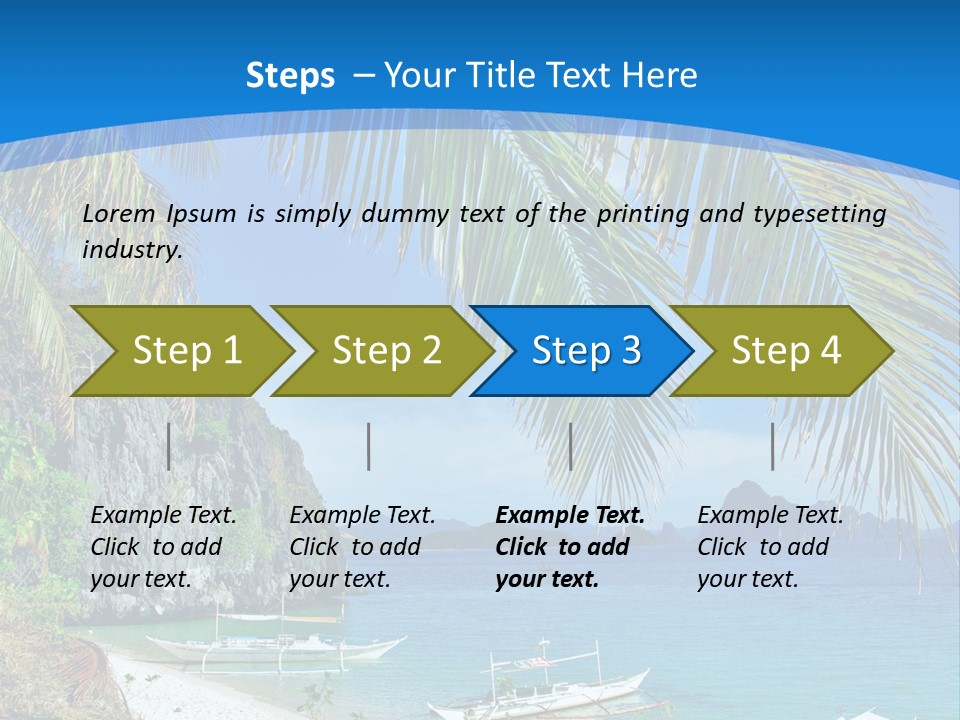 Steps – Your Title Text Here

Lorem Ipsum is simply dummy text of the printing and typesetting industry.

Step 1

Step 2

Step 3

Step 4

Example Text. Click to add your text.

Example Text. Click to add your text.

Example Text. Click to add your text.

Example Text. Click to add your text.